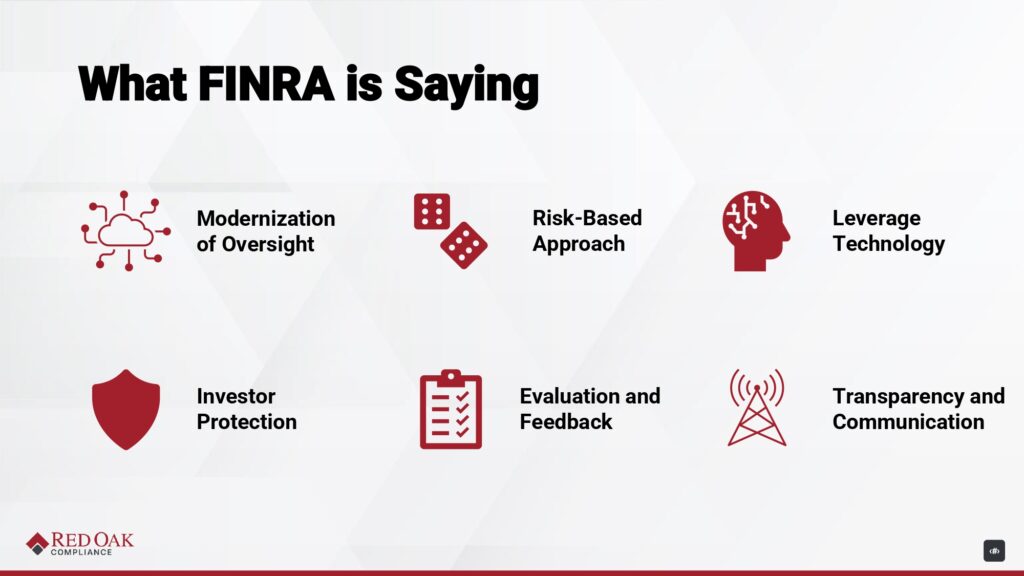 What FINRA is Saying

Modernization of Oversight

Risk-Based Approach

Leverage Technology

Investor Protection

Evaluation and Feedback

Transparency and Communication

RED OAK COMPLIANCE